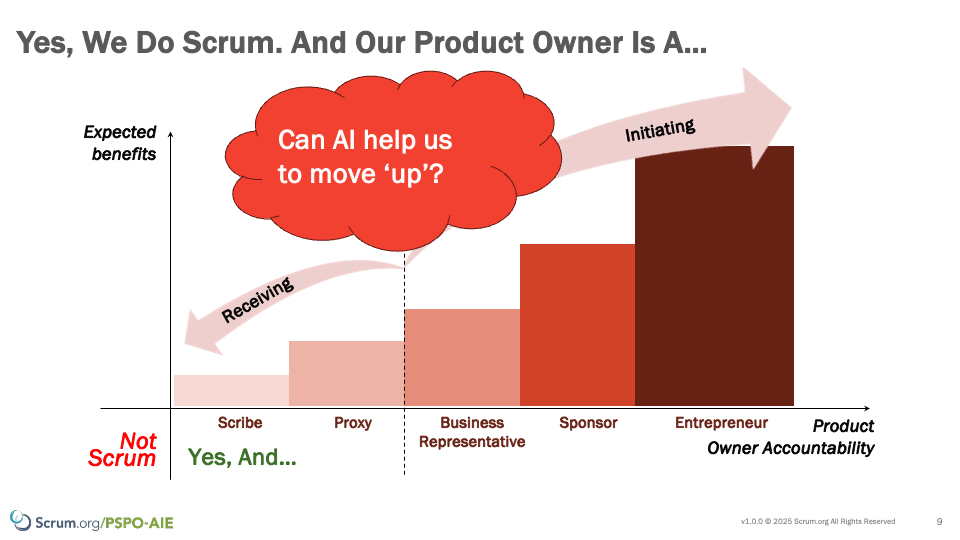 Yes, We Do Scrum. And Our Product Owner Is A...

Expected benefits

Can AI help us to move 'up'?

Initiating

Receiving

Scribe

Proxy

Business Representative

Sponsor

Entrepreneur

Product Owner Accountability

Not Scrum

Yes, And...

Scrum.org/PSPO-AIE

v1.0.0 © 2025 Scrum.org All Rights Reserved

9